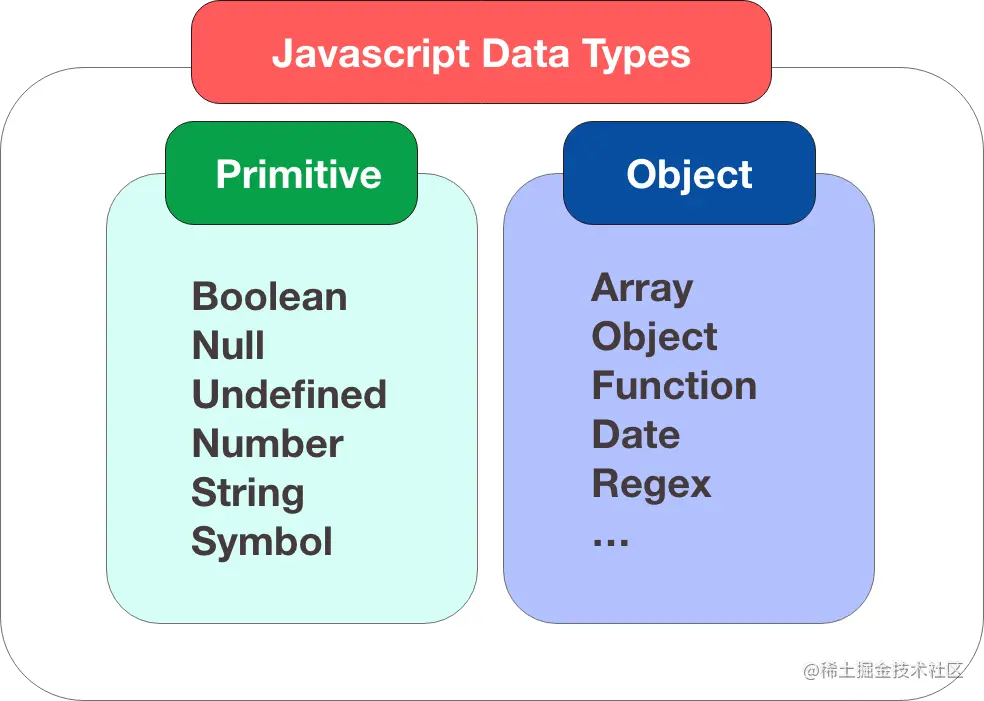 Javascript Data Types

Primitive

Boolean
Null
Undefined
Number
String
Symbol

Object

Array
Object
Function
Date
Regex
...

@稀土掘金技术社区